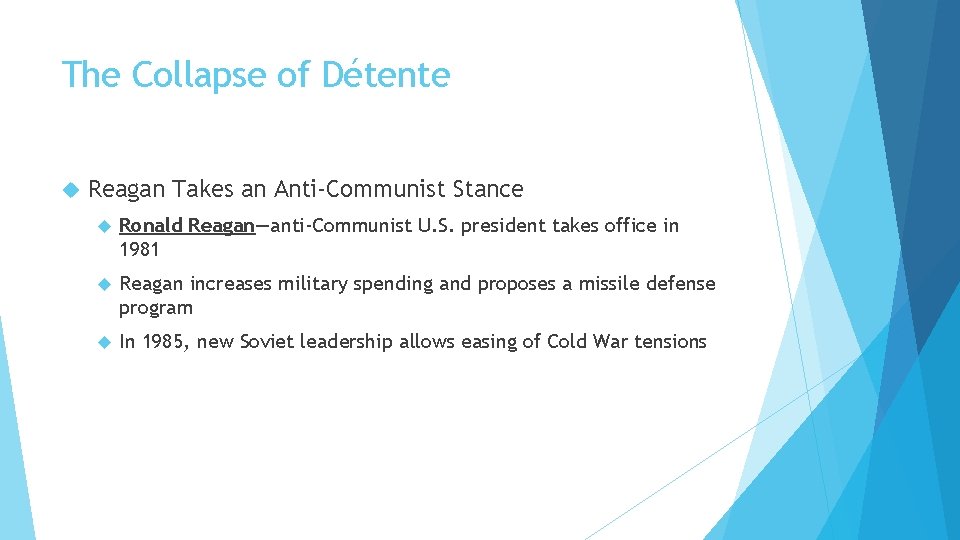 The Collapse of Détente

Reagan Takes an Anti-Communist Stance

Ronald Reagan—anti-Communist U.S. president takes office in 1981

Reagan increases military spending and proposes a missile defense program

In 1985, new Soviet leadership allows easing of Cold War tensions